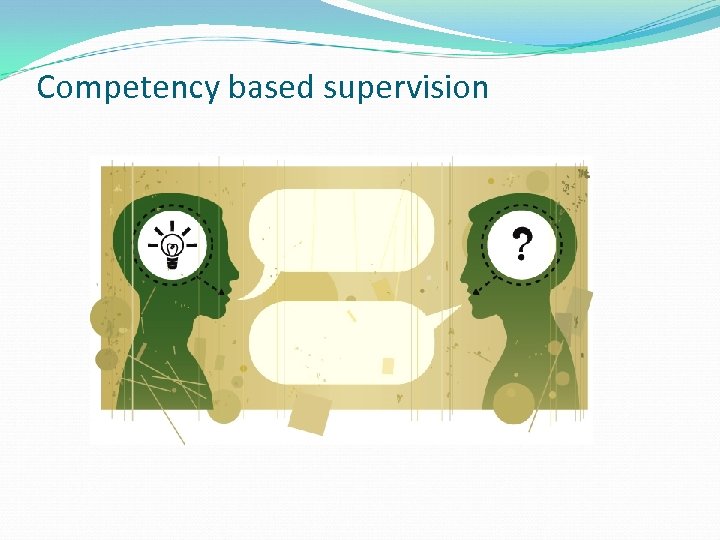 Competency based supervision

?